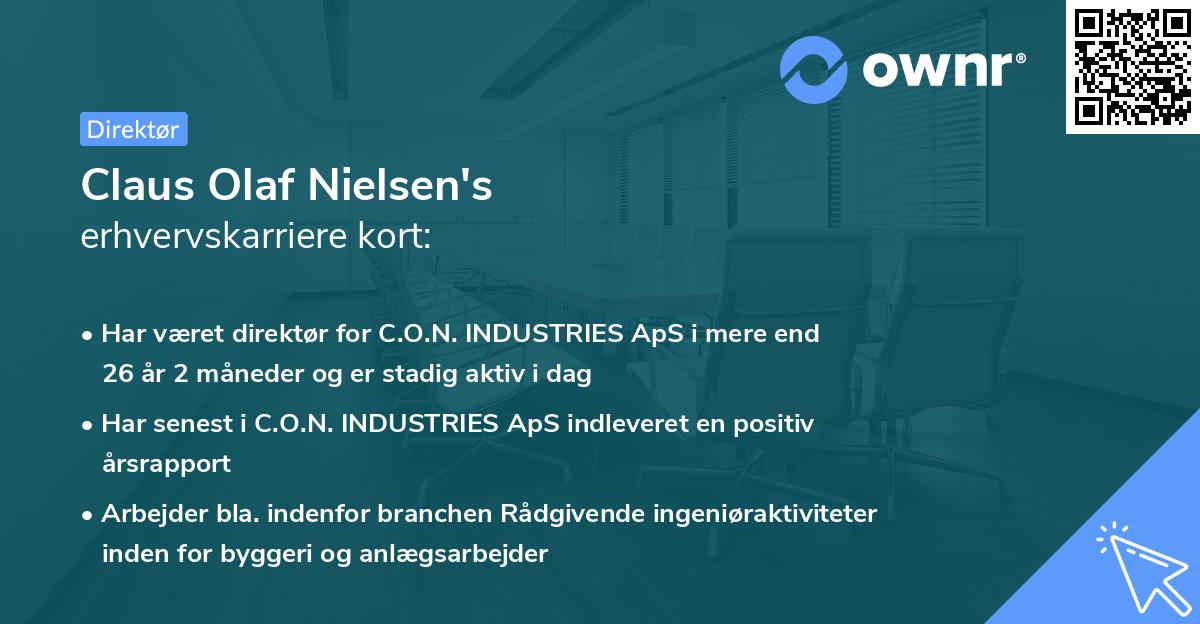 ownr®

Direktør

Claus Olaf Nielsen's
erhvervskarriere kort:

• Har været direktør for C.O.N. INDUSTRIES ApS i mere end 26 år 2 måneder og er stadig aktiv i dag

• Har senest i C.O.N. INDUSTRIES ApS indleveret en positiv årsrapport

• Arbejder bla. indenfor branchen Rådgivende ingeniøraktiviteter inden for byggeri og anlægsarbejder